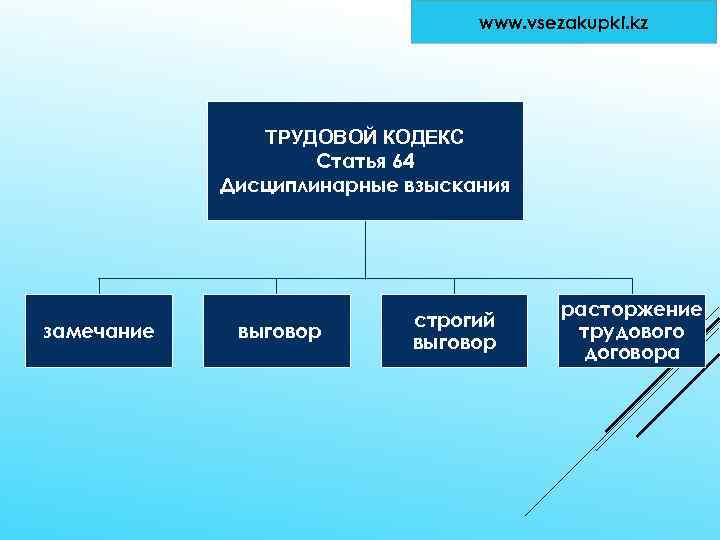 www.vsezakupki.kz

ТРУДОВОЙ КОДЕКС
Статья 64
Дисциплинарные взыскания

замечание

выговор

строгий выговор

расторжение трудового договора